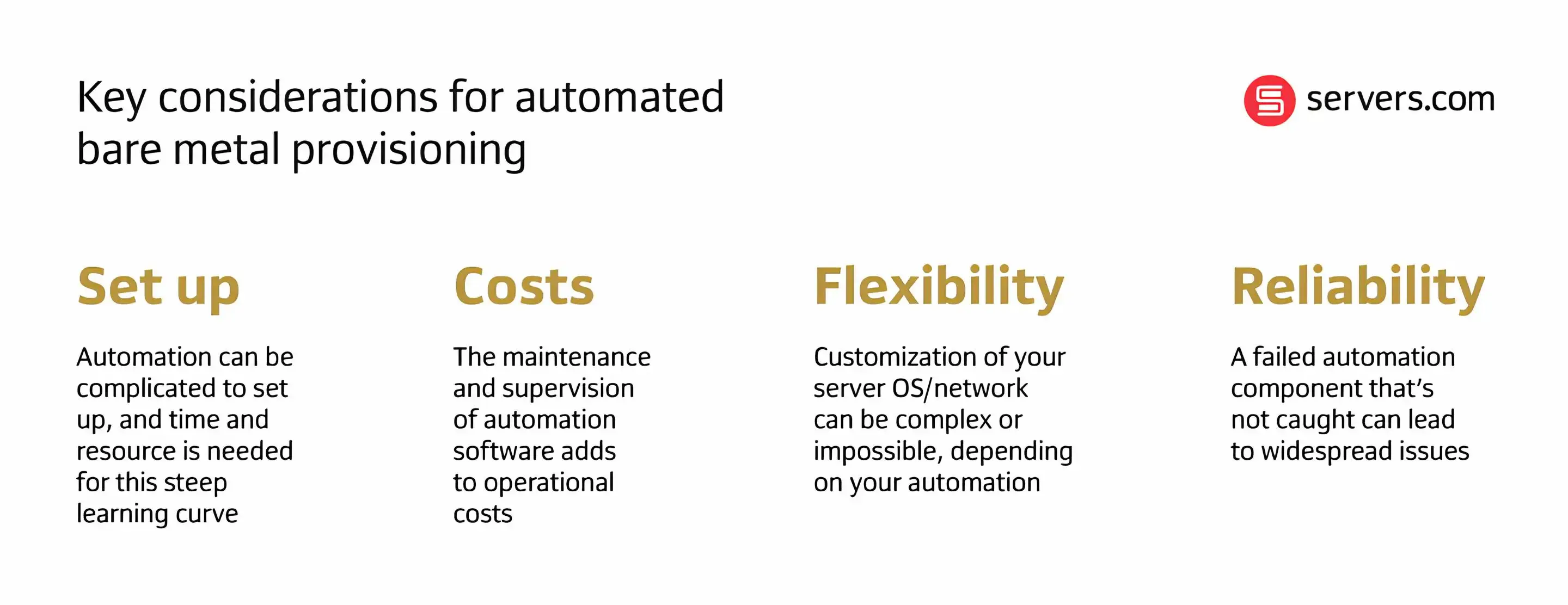 Key considerations for automated bare metal provisioning

servers.com

Set up

Automation can be complicated to set up, and time and resource is needed for this steep learning curve

Costs

The maintenance and supervision of automation software adds to operational costs

Flexibility

Customization of your server OS/network can be complex or impossible, depending on your automation

Reliability

A failed automation component that's not caught can lead to widespread issues